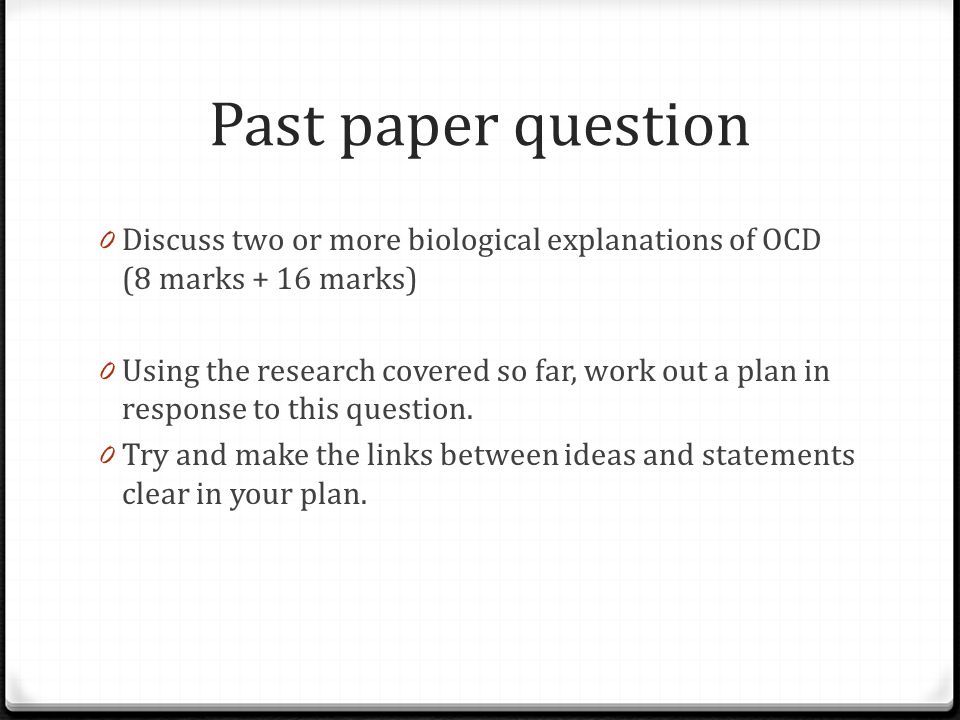 Past paper question

0 Discuss two or more biological explanations of OCD (8 marks + 16 marks)

0 Using the research covered so far, work out a plan in response to this question.

0 Try and make the links between ideas and statements clear in your plan.